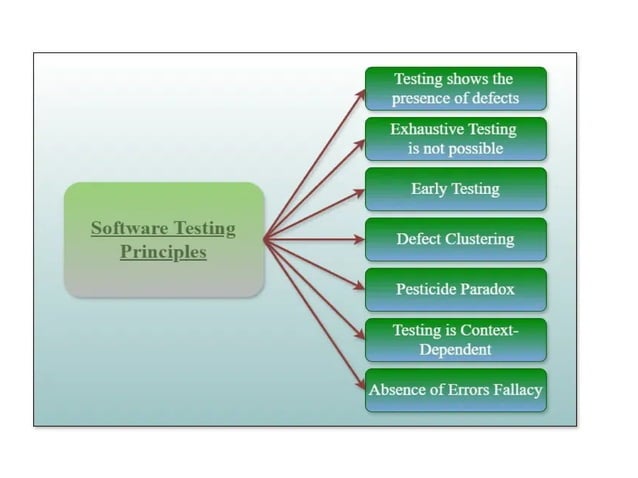 Software Testing Principles

Testing shows the presence of defects

Exhaustive Testing is not possible

Early Testing

Defect Clustering

Pesticide Paradox

Testing is Context-Dependent

Absence of Errors Fallacy